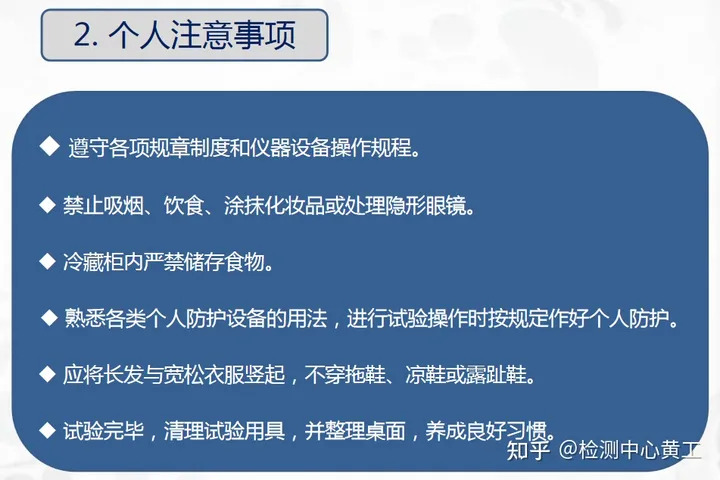 2. 个人注意事项

◆ 遵守各项规章制度和仪器设备操作规程。

◆ 禁止吸烟、饮食、涂抹化妆品或处理隐形眼镜。

◆ 冷藏柜内严禁储存食物。

◆ 熟悉各类个人防护设备的用法，进行试验操作时按规定作好个人防护。

◆ 应将长发与宽松衣服竖起，不穿拖鞋、凉鞋或露趾鞋。

◆ 试验完毕，清理试验用具，并整理桌面，养成良好习惯。

知乎 @检测中心黄工